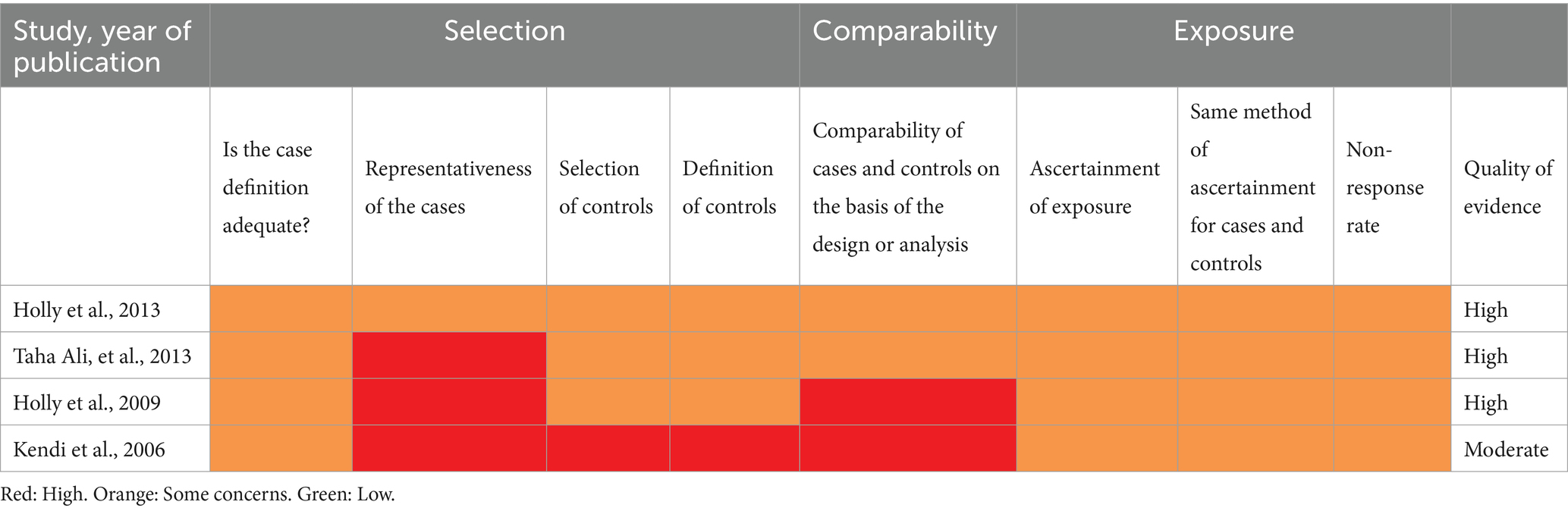 | Study, year of publication | Selection | | | | Comparability | Exposure | | | |
|---|---|---|---|---|---|---|---|---|---|
| | Is the case definition adequate? | Representativeness of the cases | Selection of controls | Definition of controls | Comparability of cases and controls on the basis of the design or analysis | Ascertainment of exposure | Same method of ascertainment for cases and controls | Non-response rate | Quality of evidence |
| Holly et al., 2013 | | | | | | | | | High |
| Taha Ali, et al., 2013 | | | | | | | | | High |
| Holly et al., 2009 | | | | | | | | | High |
| Kendi et al., 2006 | | | | | | | | | Moderate |

Red: High. Orange: Some concerns. Green: Low.